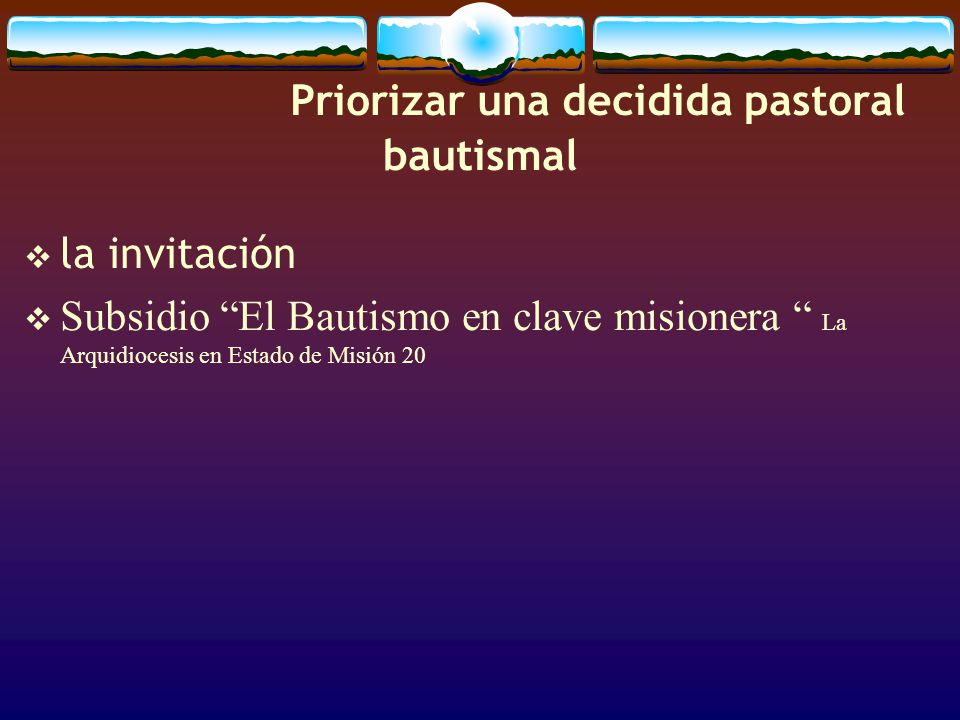 Priorizar una decidida pastoral bautismal

❖ la invitación

❖ Subsidio “El Bautismo en clave misionera “ La Arquidiocesis en Estado de Misión 20